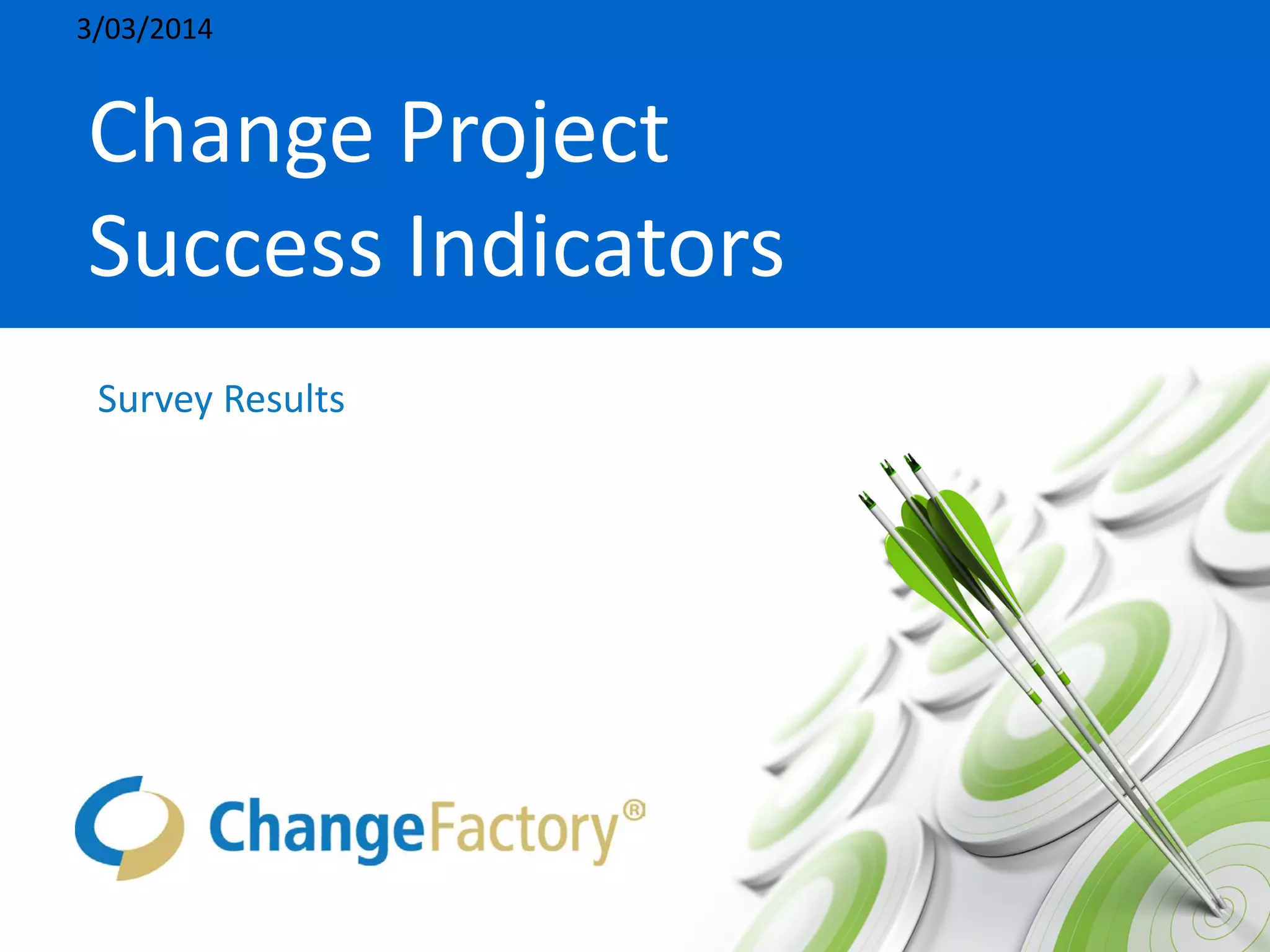 3/03/2014

Change Project Success Indicators

Survey Results

ChangeFactory®